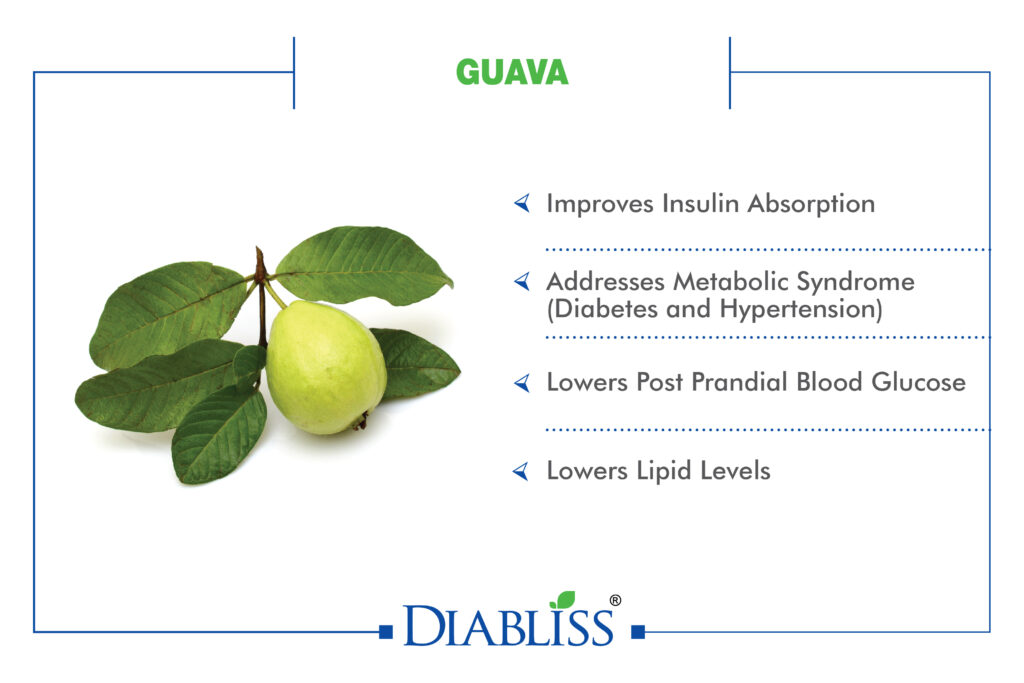 GUAVA

Improves Insulin Absorption

Addresses Metabolic Syndrome (Diabetes and Hypertension)

Lowers Post Prandial Blood Glucose

Lowers Lipid Levels

DIABLISS®